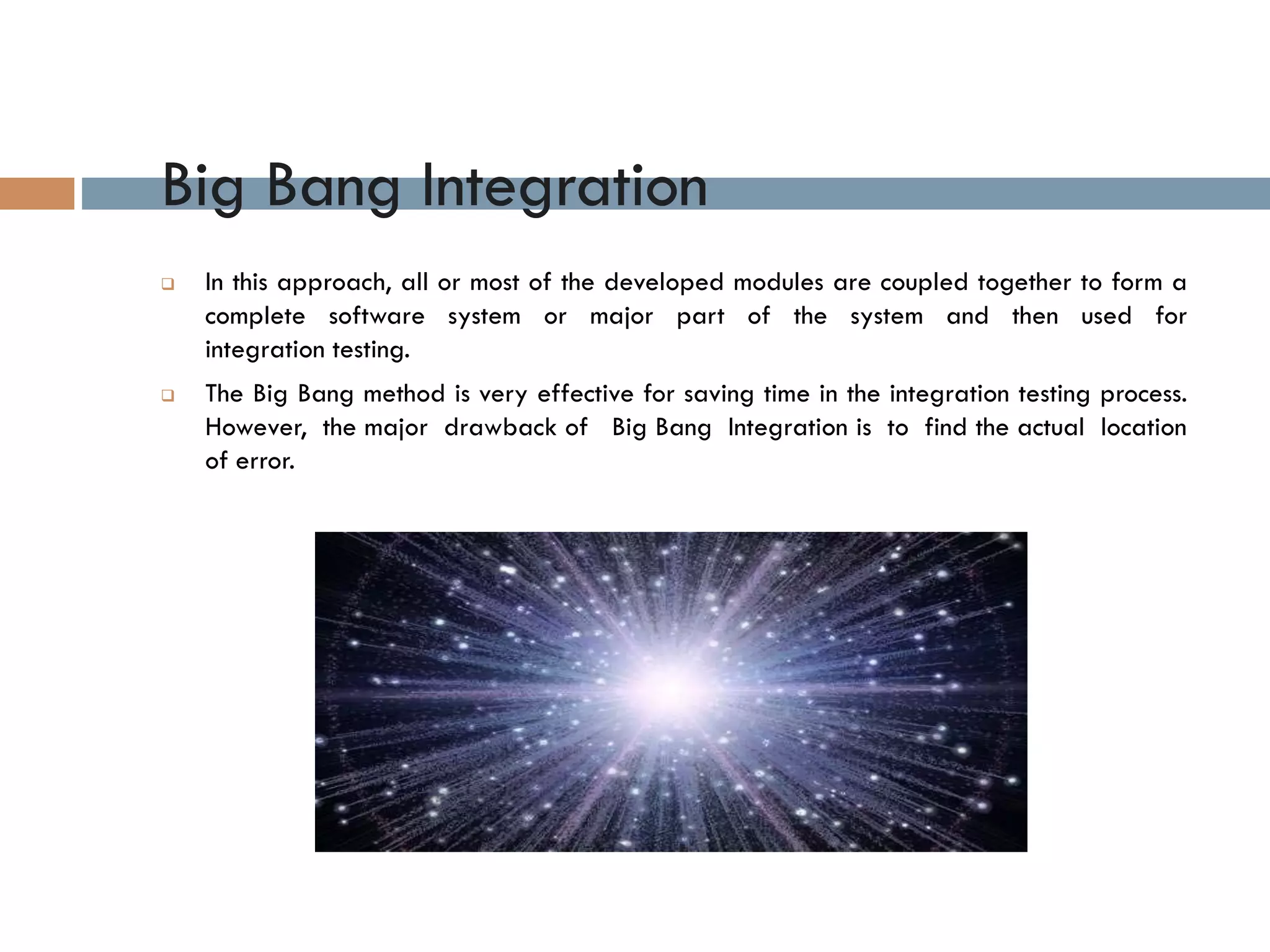 Big Bang Integration

❑ In this approach, all or most of the developed modules are coupled together to form a complete software system or major part of the system and then used for integration testing.

❑ The Big Bang method is very effective for saving time in the integration testing process. However, the major drawback of Big Bang Integration is to find the actual location of error.